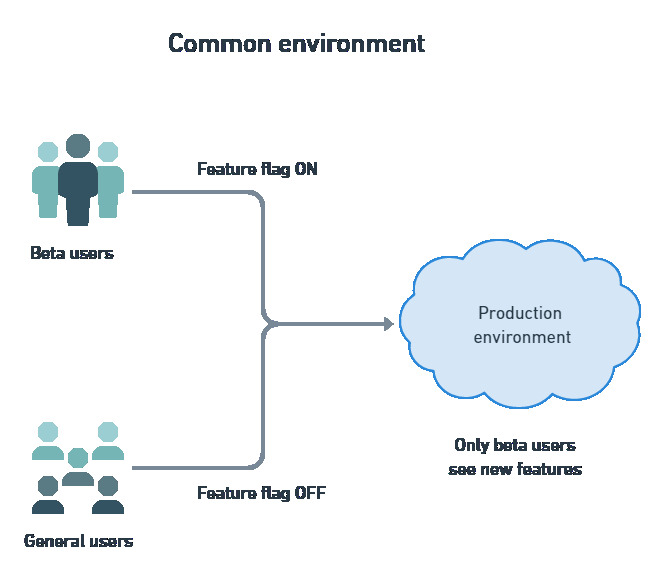 Common environment

Feature flag ON

Beta users

Production environment

Only beta users see new features

Feature flag OFF

General users